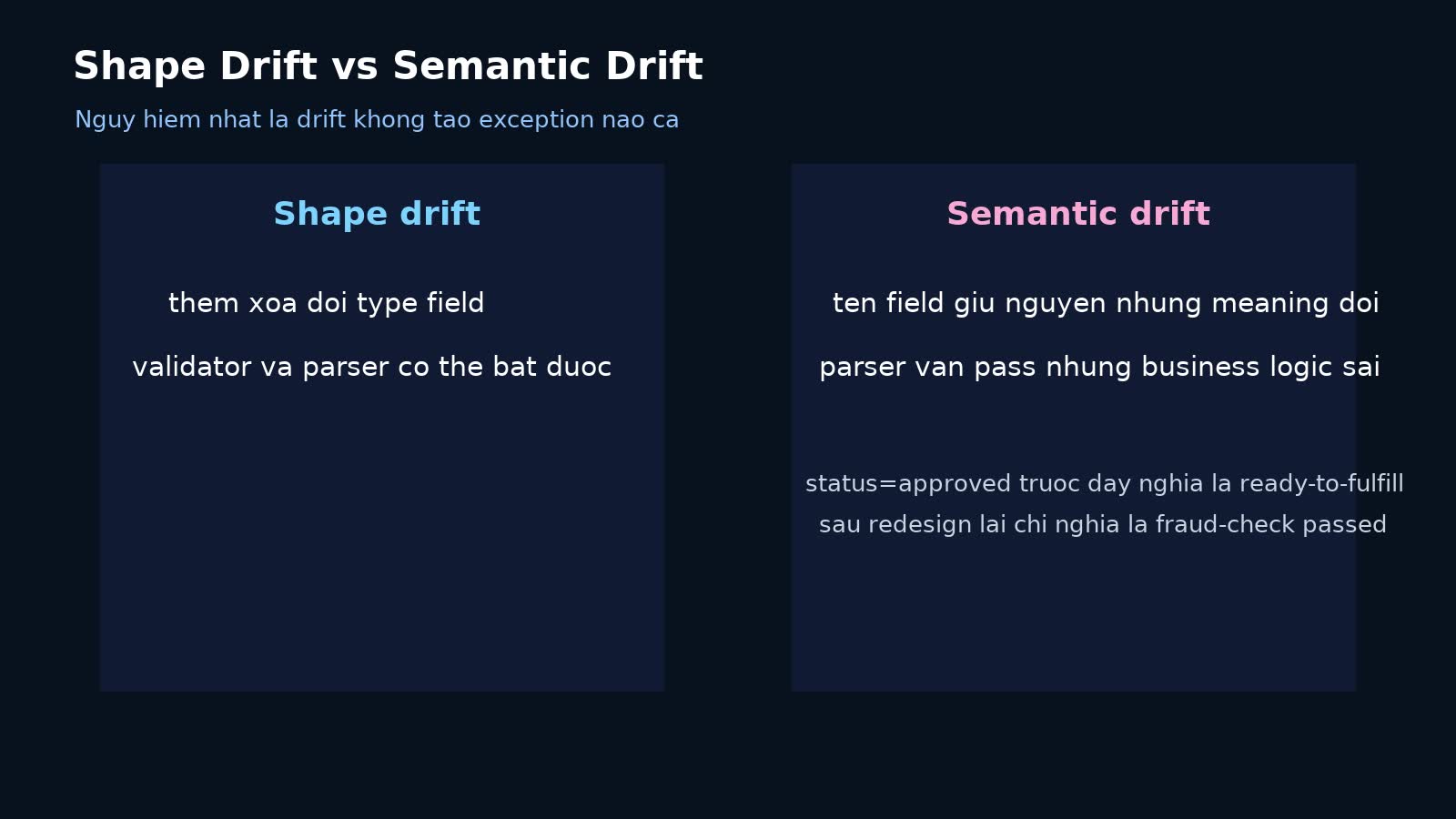 Shape Drift vs Semantic Drift

Nguy hiem nhat la drift khong tao exception nao ca

Shape drift

them xoa doi type field

validator va parser co the bat duoc

Semantic drift

ten field giu nguyen nhung meaning doi

parser van pass nhung business logic sai

status=approved truoc day nghia la ready-to-fulfill
sau redesign lai chi nghia la fraud-check passed